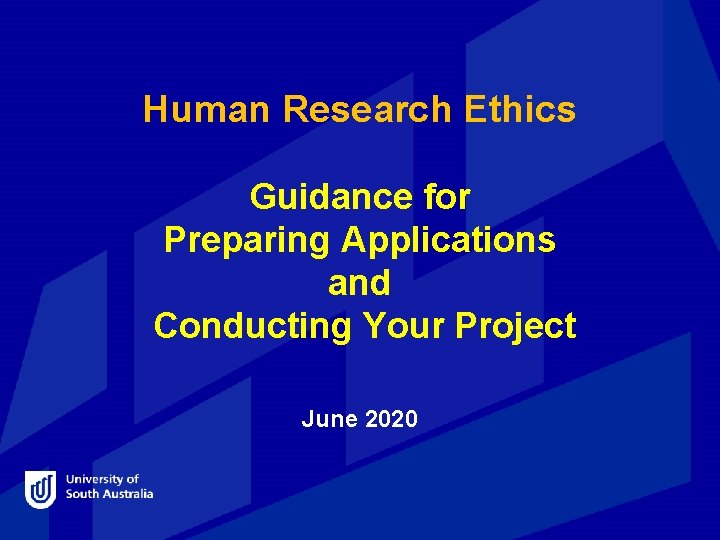 Human Research Ethics

Guidance for Preparing Applications and Conducting Your Project

June 2020

University of South Australia